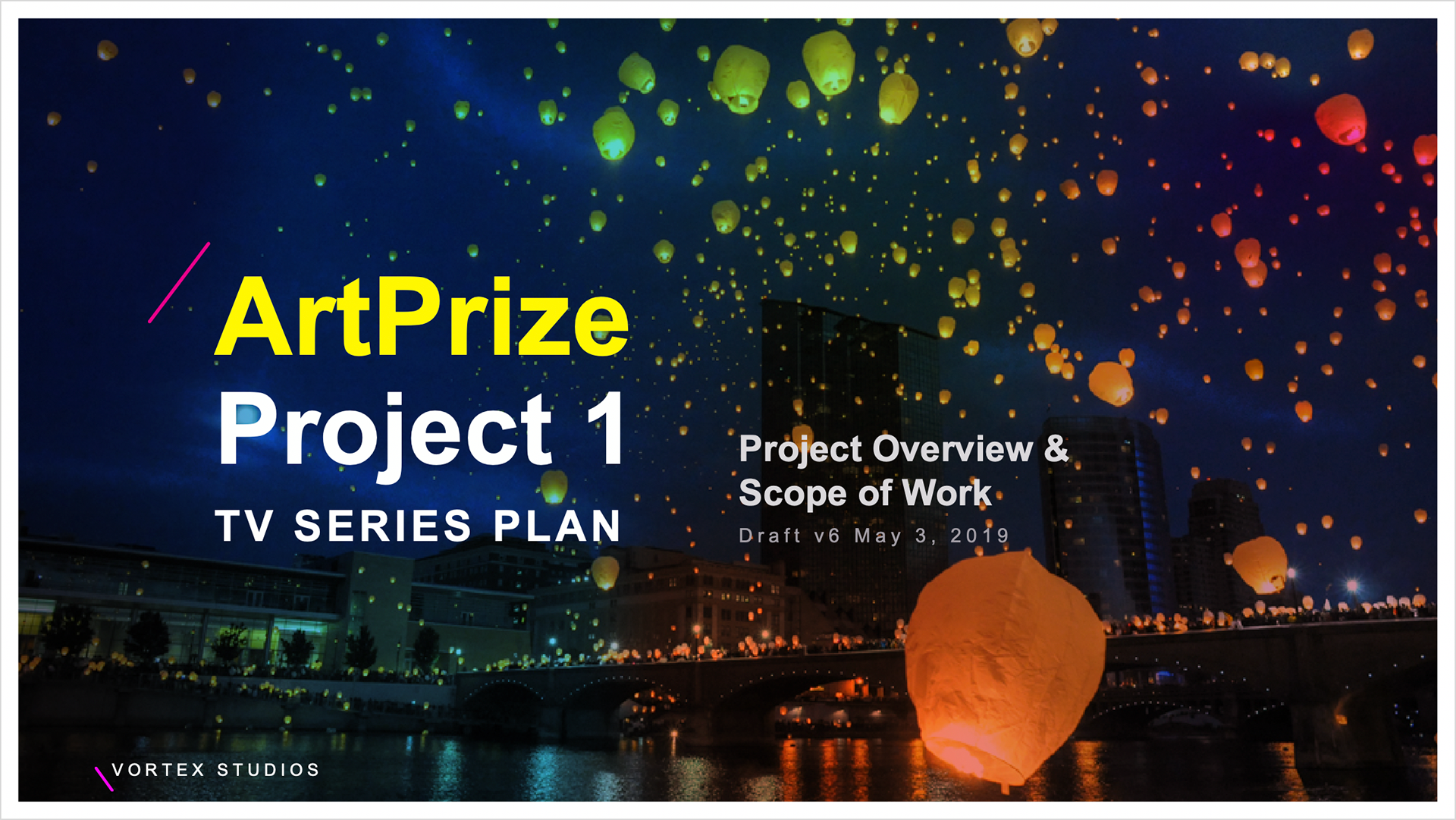 ArtPrize
Project 1
TV SERIES PLAN

Project Overview &
Scope of Work
Draft v6 May 3, 2019

VORTEX STUDIOS